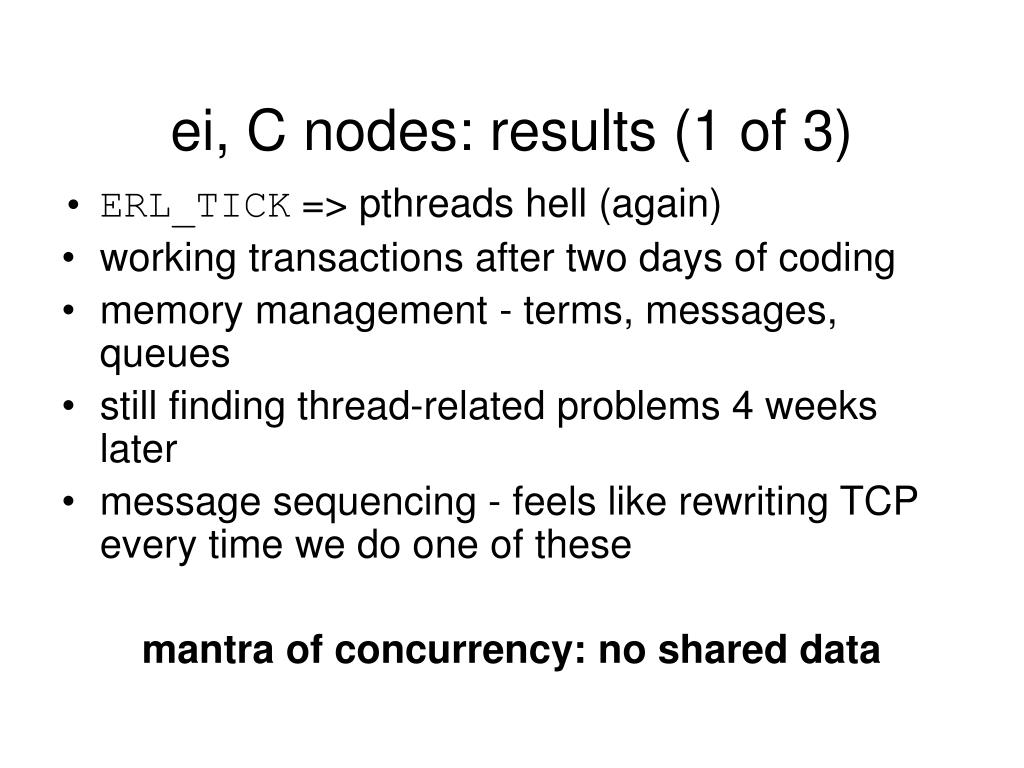 ei, C nodes: results (1 of 3)

• ERL_TICK => pthreads hell (again)
• working transactions after two days of coding
• memory management - terms, messages, queues
• still finding thread-related problems 4 weeks later
• message sequencing - feels like rewriting TCP every time we do one of these

mantra of concurrency: no shared data